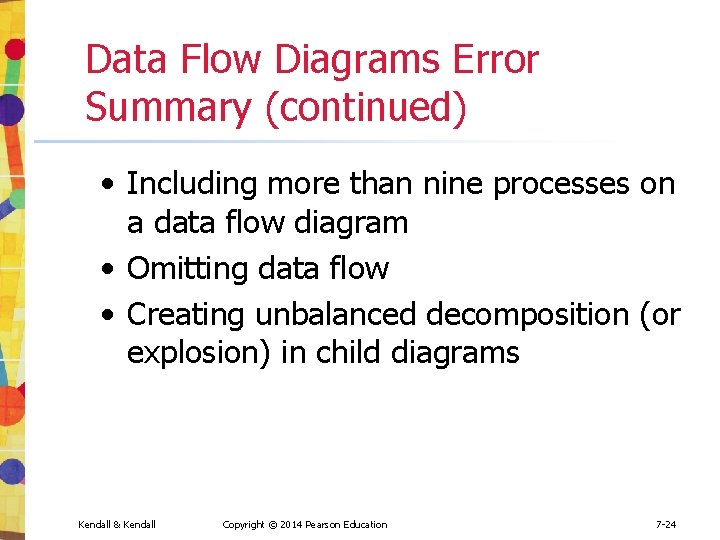 Data Flow Diagrams Error Summary (continued)

• Including more than nine processes on a data flow diagram
• Omitting data flow
• Creating unbalanced decomposition (or explosion) in child diagrams

Kendall & Kendall

Copyright © 2014 Pearson Education

7-24